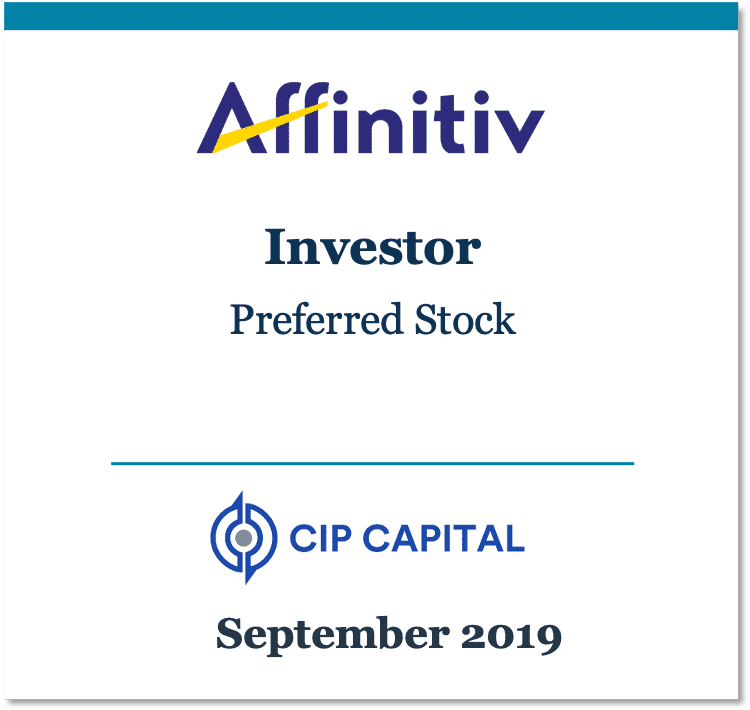 Affinitiv

Investor

Preferred Stock

CIP CAPITAL

September 2019